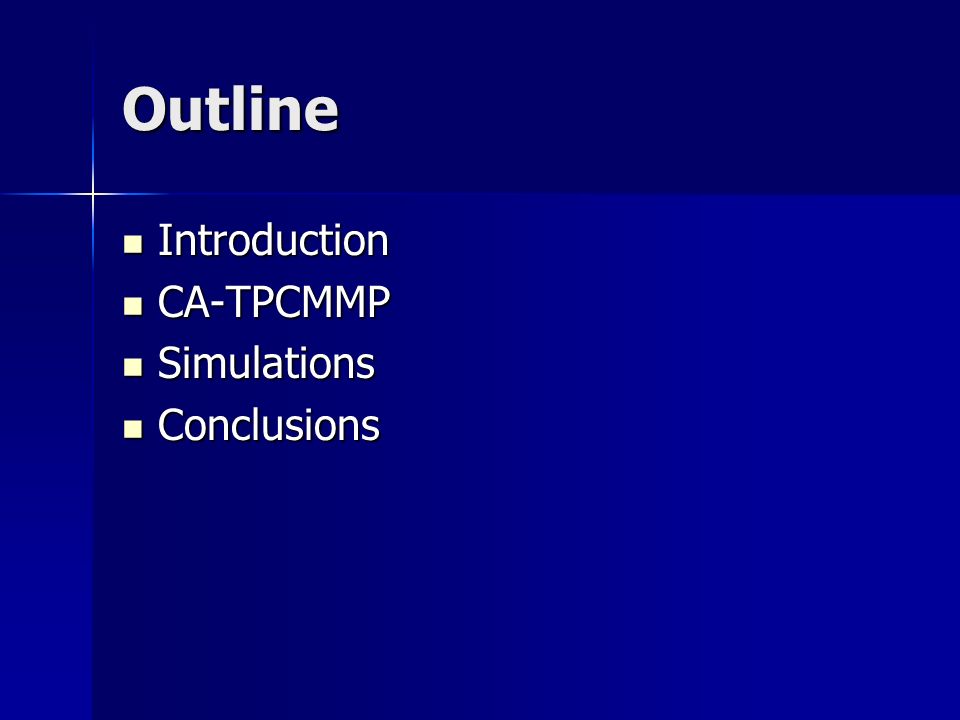 Outline

- Introduction
- CA-TPCMMP
- Simulations
- Conclusions